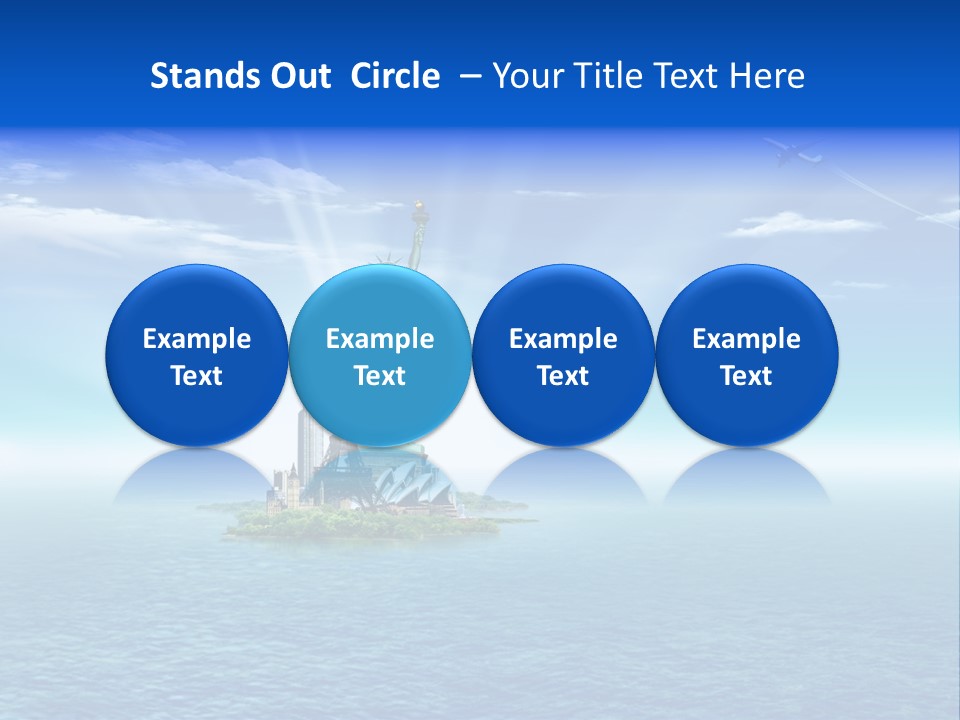 Stands Out Circle – Your Title Text Here

Example Text

Example Text

Example Text

Example Text